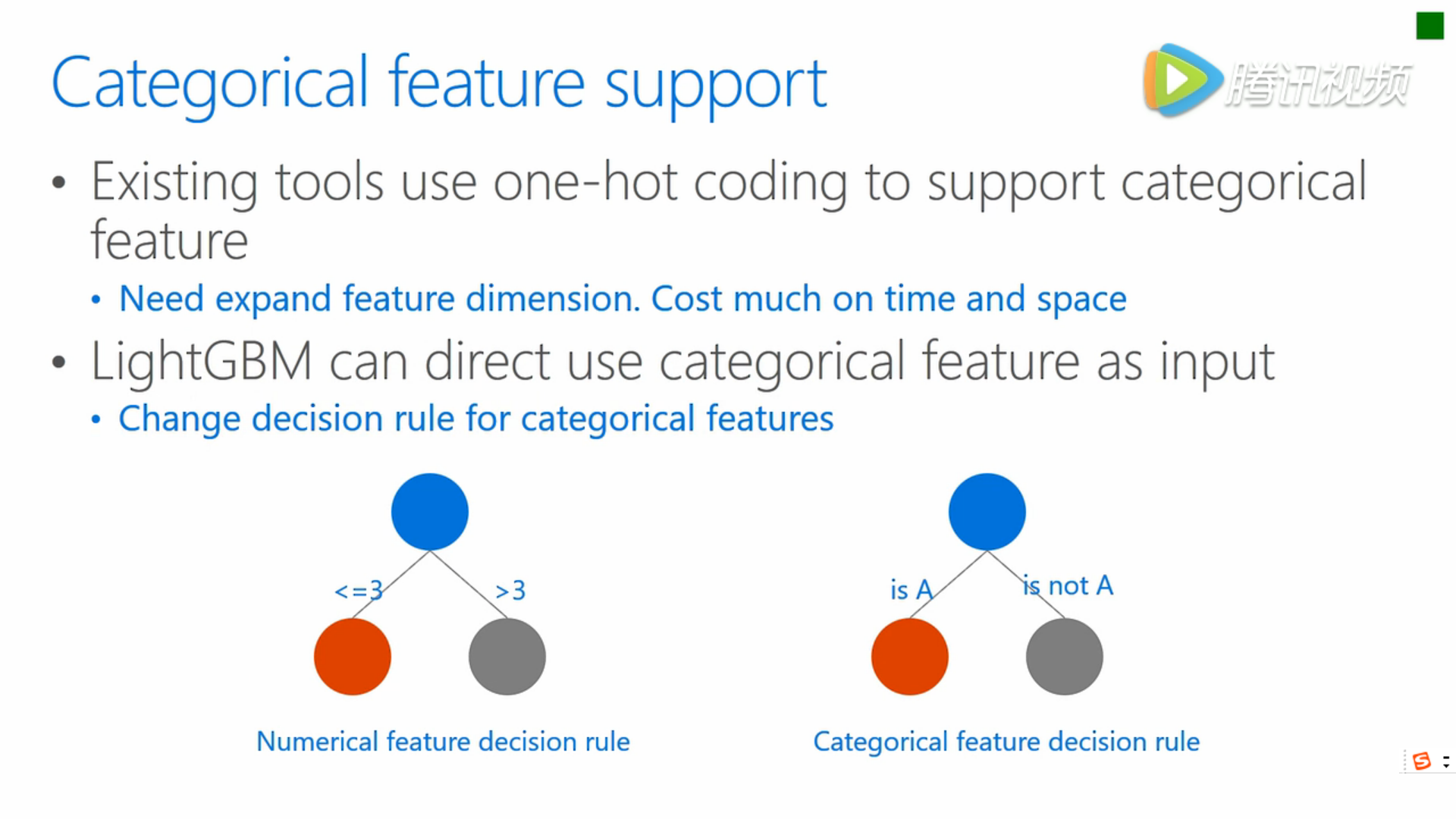 Categorical feature support

腾讯视频

• Existing tools use one-hot coding to support categorical feature
  • Need expand feature dimension. Cost much on time and space
• LightGBM can direct use categorical feature as input
  • Change decision rule for categorical features

<=3
>3

Numerical feature decision rule

is A
is not A

Categorical feature decision rule